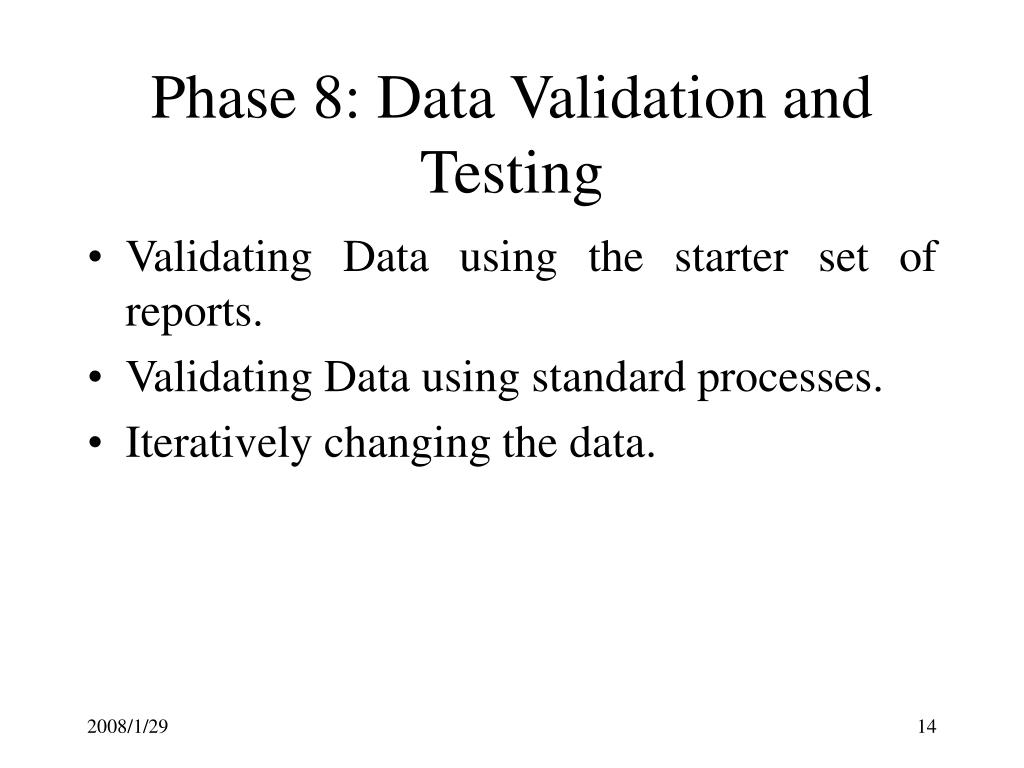 Phase 8: Data Validation and Testing

• Validating Data using the starter set of reports.
• Validating Data using standard processes.
• Iteratively changing the data.

2008/1/29

14